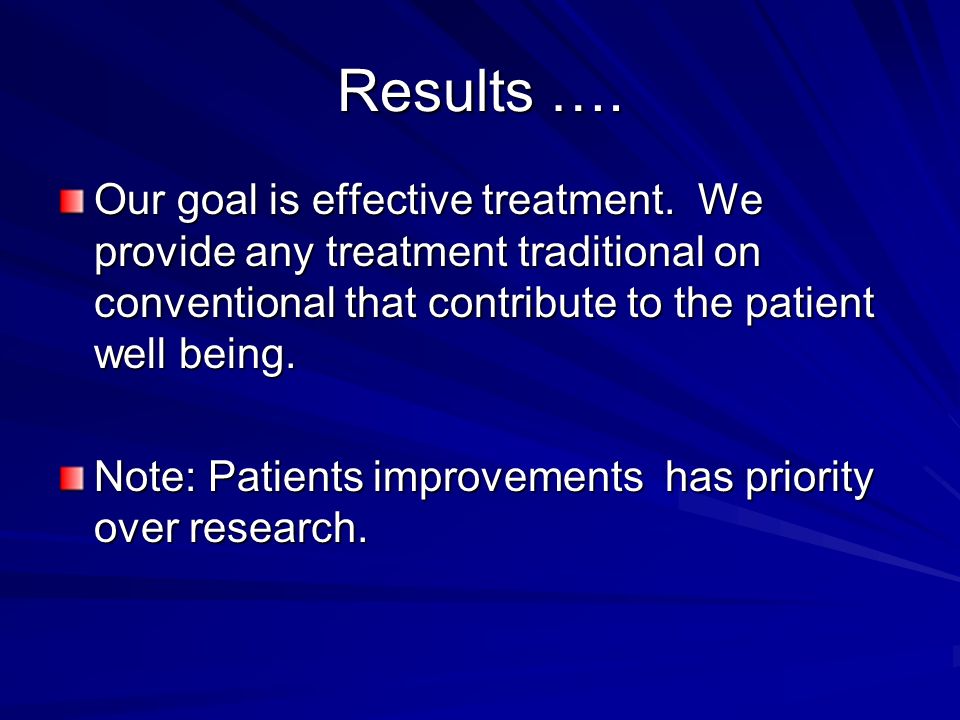 Results ….

Our goal is effective treatment. We provide any treatment traditional on conventional that contribute to the patient well being.

Note: Patients improvements has priority over research.